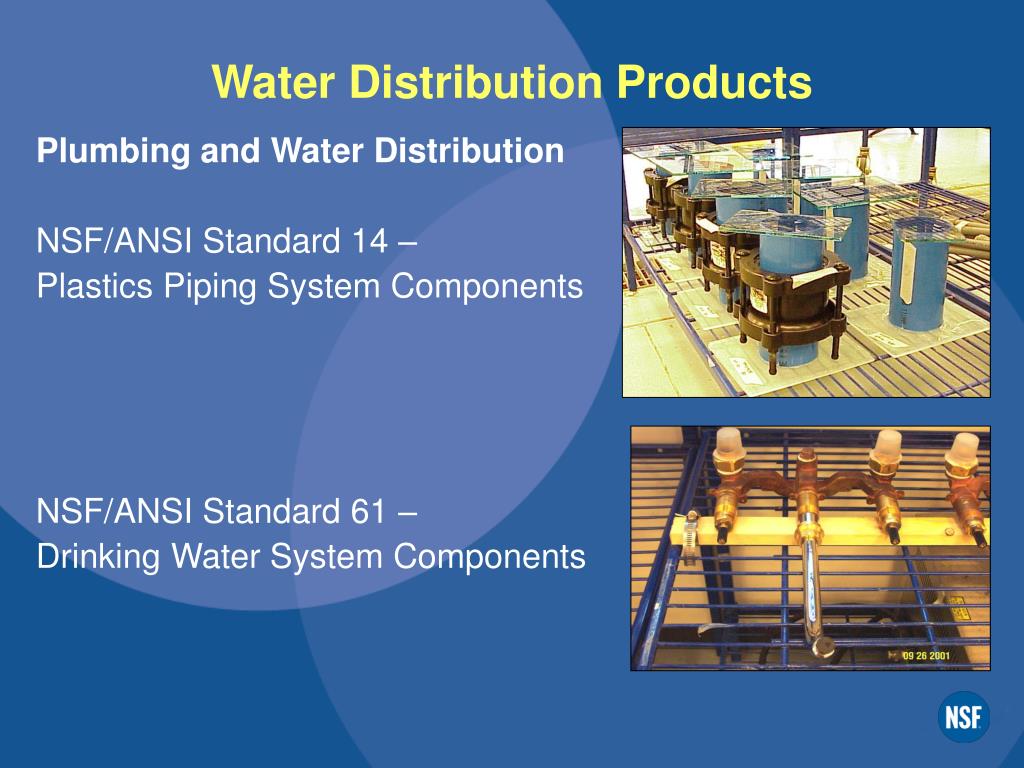 Water Distribution Products

Plumbing and Water Distribution

NSF/ANSI Standard 14 –
Plastics Piping System Components

NSF/ANSI Standard 61 –
Drinking Water System Components

09 26 2001

NSF